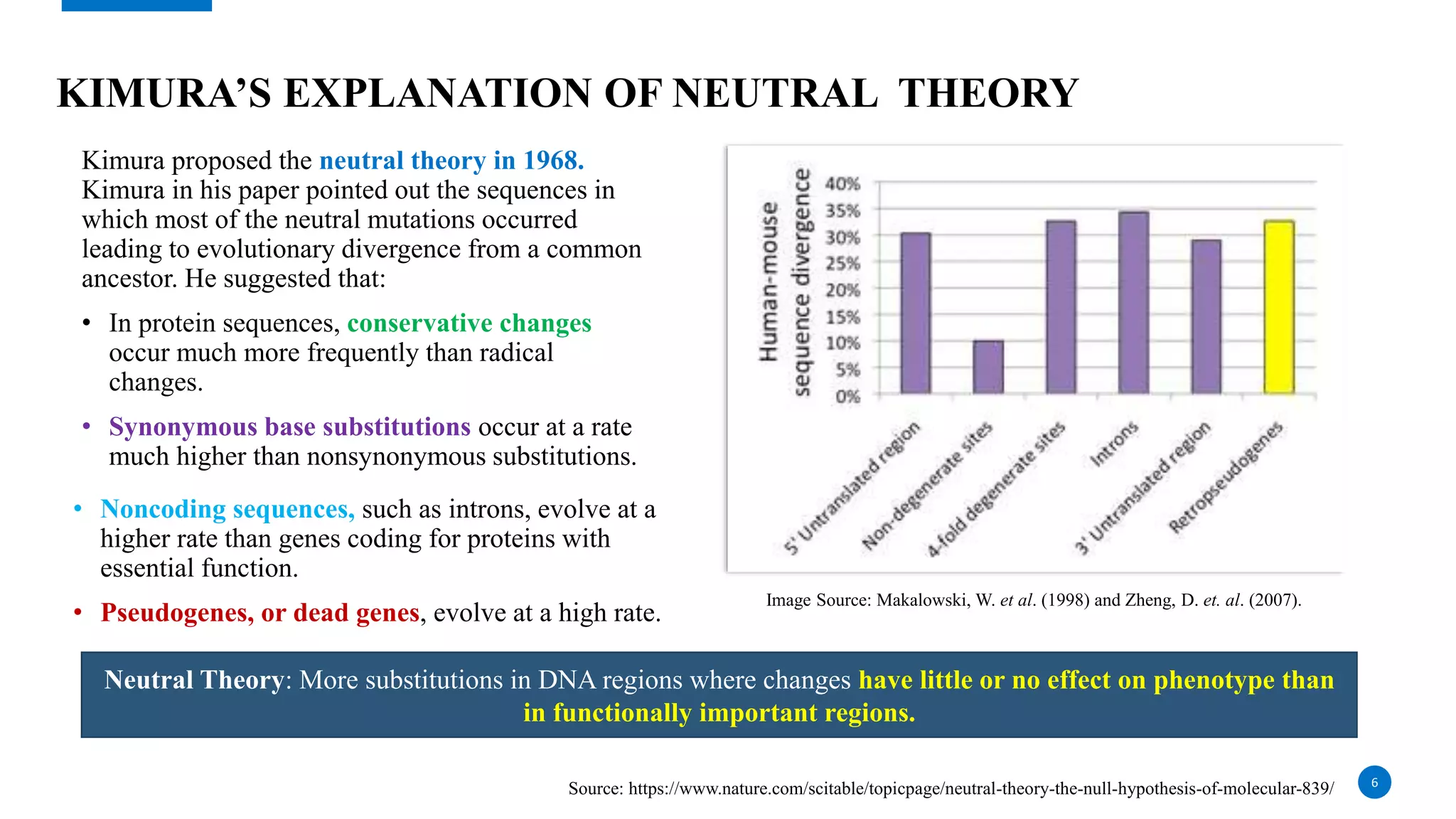 KIMURA'S EXPLANATION OF NEUTRAL THEORY

Kimura proposed the neutral theory in 1968. Kimura in his paper pointed out the sequences in which most of the neutral mutations occurred leading to evolutionary divergence from a common ancestor. He suggested that:

• In protein sequences, conservative changes occur much more frequently than radical changes.

• Synonymous base substitutions occur at a rate much higher than nonsynonymous substitutions.

• Noncoding sequences, such as introns, evolve at a higher rate than genes coding for proteins with essential function.

• Pseudogenes, or dead genes, evolve at a high rate.

Human-mouse sequence divergence

40%
35%
30%
25%
20%
15%
10%
5%
0%

5' Untranslated region
Non-degenerate sites
4-fold degenerate sites
Introns
3' Untranslated region
Retropseudogenes

Image Source: Makalowski, W. et al. (1998) and Zheng, D. et. al. (2007).

Neutral Theory: More substitutions in DNA regions where changes have little or no effect on phenotype than in functionally important regions.

Source: https://www.nature.com/scitable/topicpage/neutral-theory-the-null-hypothesis-of-molecular-839/

6